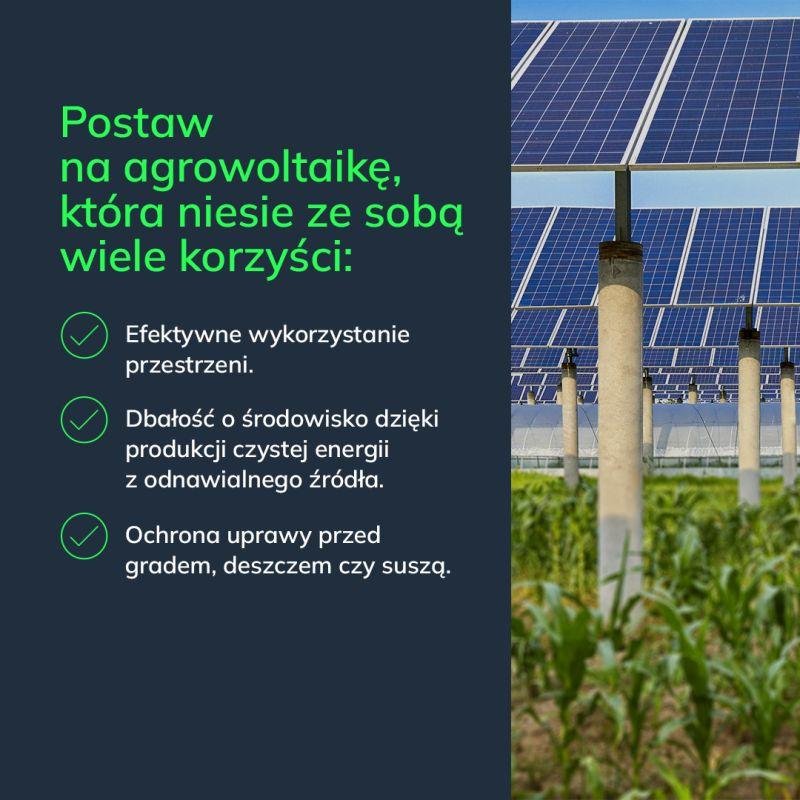 Postaw na agrowoltaikę, która niesie ze sobą wiele korzyści:

Efektywne wykorzystanie przestrzeni.

Dbałość o środowisko dzięki produkcji czystej energii z odnawialnego źródła.

Ochrona uprawy przed gradem, deszczem czy suszą.